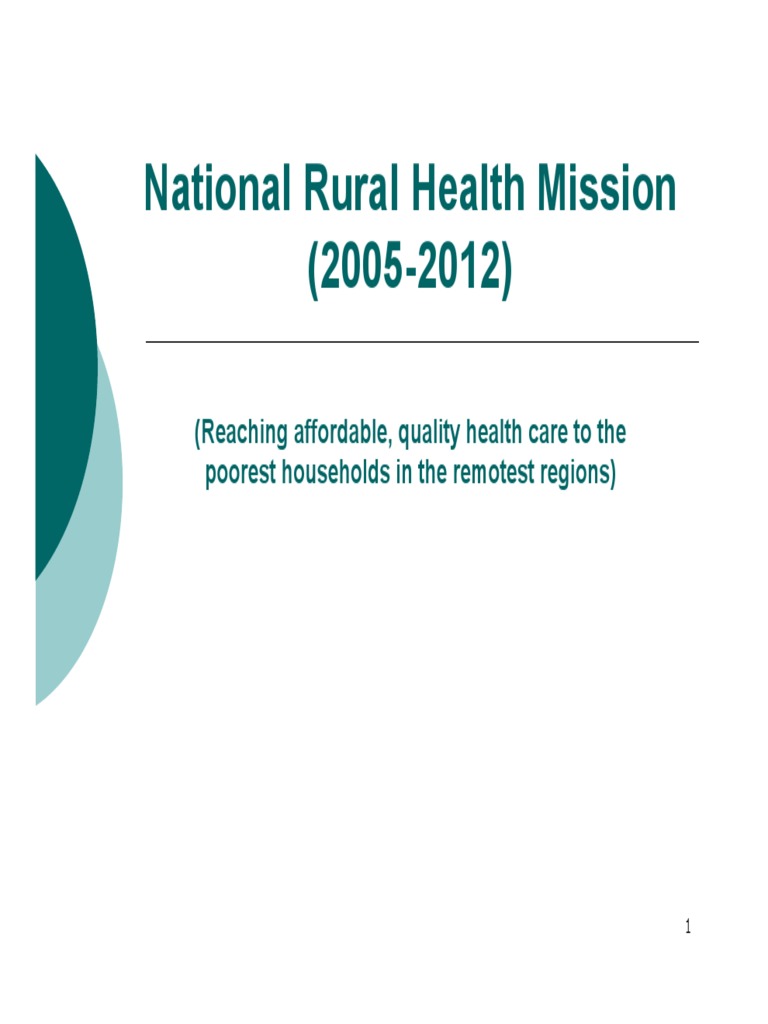 National Rural Health Mission (2005-2012)

(Reaching affordable, quality health care to the poorest households in the remotest regions)

1